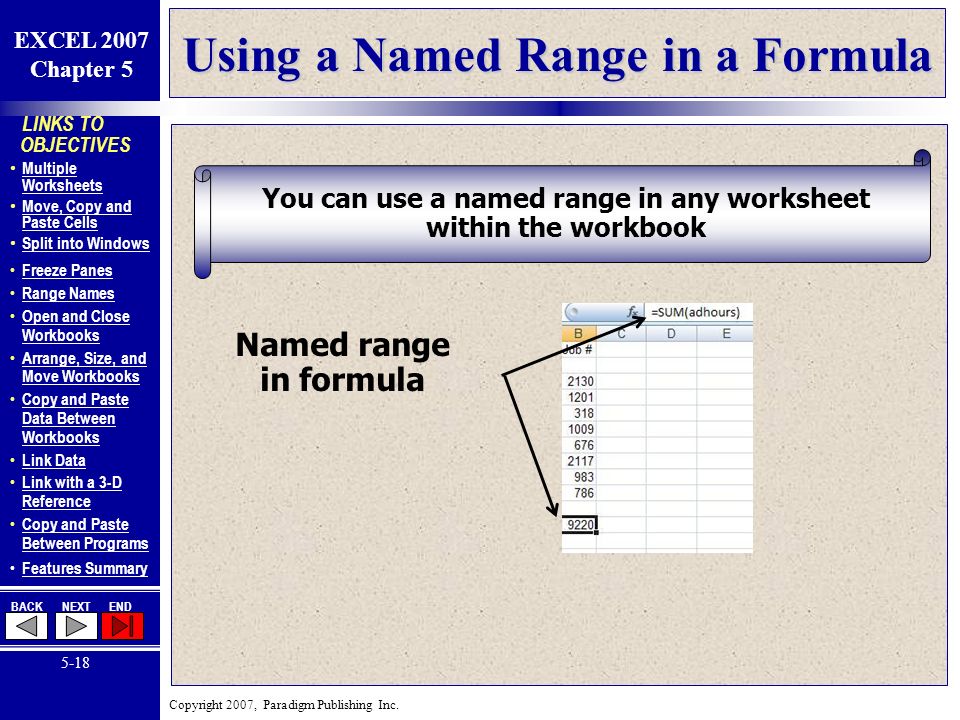 EXCEL 2007
Chapter 5

LINKS TO OBJECTIVES

• Multiple Worksheets
• Move, Copy and Paste Cells
• Split into Windows
• Freeze Panes
• Range Names
• Open and Close Workbooks
• Arrange, Size, and Move Workbooks
• Copy and Paste Data Between Workbooks
• Link Data
• Link with a 3-D Reference
• Copy and Paste Between Programs
• Features Summary

BACK NEXT END

5-18

Using a Named Range in a Formula

You can use a named range in any worksheet within the workbook

Named range in formula

$f_x$ =SUM(adhours)

| B | C | D | E |
|---|---|---|---|
| Job # | | | |
| | | | |
| 2130 | | | |
| 1201 | | | |
| 318 | | | |
| 1009 | | | |
| 676 | | | |
| 2117 | | | |
| 983 | | | |
| 786 | | | |
| | | | |
| 9220 | | | |

Copyright 2007, Paradigm Publishing Inc.